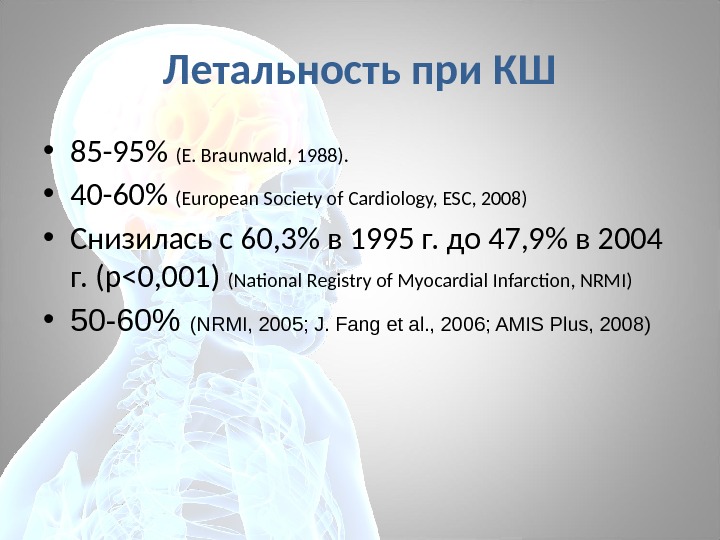 Летальность при КШ

• 85-95% (E. Braunwald, 1988).
• 40-60% (European Society of Cardiology, ESC, 2008)
• Снизилась с 60,3% в 1995 г. до 47,9% в 2004 г. (p<0,001) (National Registry of Myocardial Infarction, NRMI)
• 50-60% (NRMI, 2005; J. Fang et al., 2006; AMIS Plus, 2008)